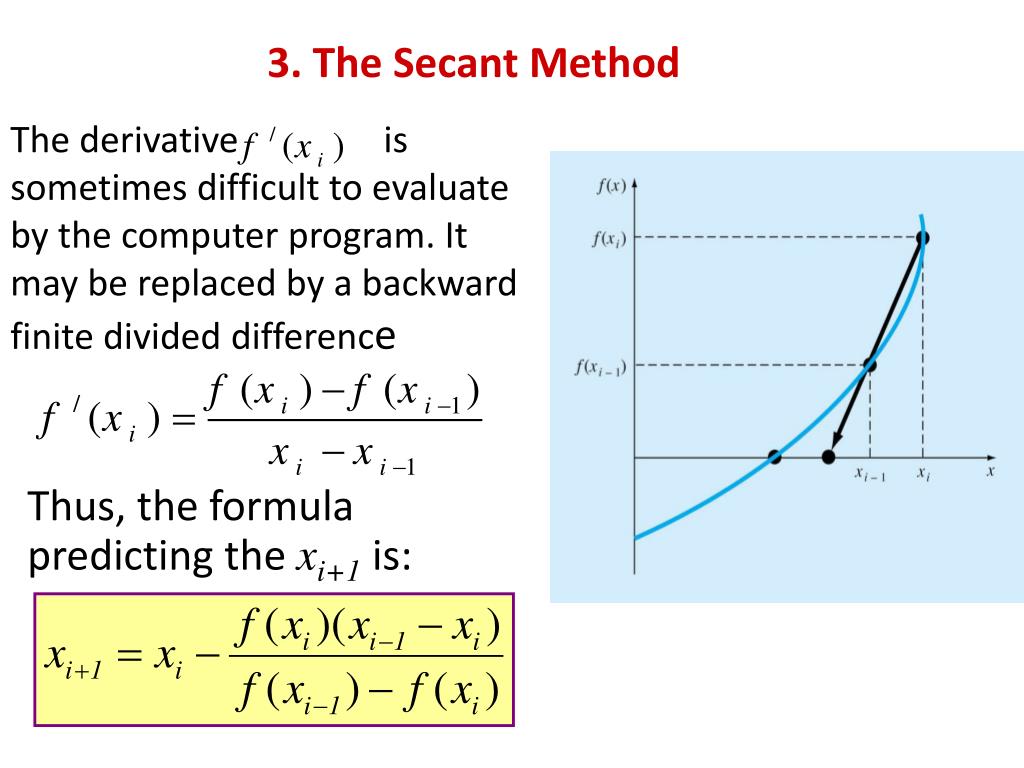 3. The Secant Method

The derivative $f'(x_i)$ is sometimes difficult to evaluate by the computer program. It may be replaced by a backward finite divided difference

$f'(x_i) = \frac{f(x_i) - f(x_{i-1})}{x_i - x_{i-1}}$

Thus, the formula predicting the $x_{i+1}$ is:

$x_{i+1} = x_i - \frac{f(x_i)(x_{i-1} - x_i)}{f(x_{i-1}) - f(x_i)}$

$f(x)$

$f(x_i)$

$f(x_{i-1})$

$x_{i-1}$

$x_i$

$x$